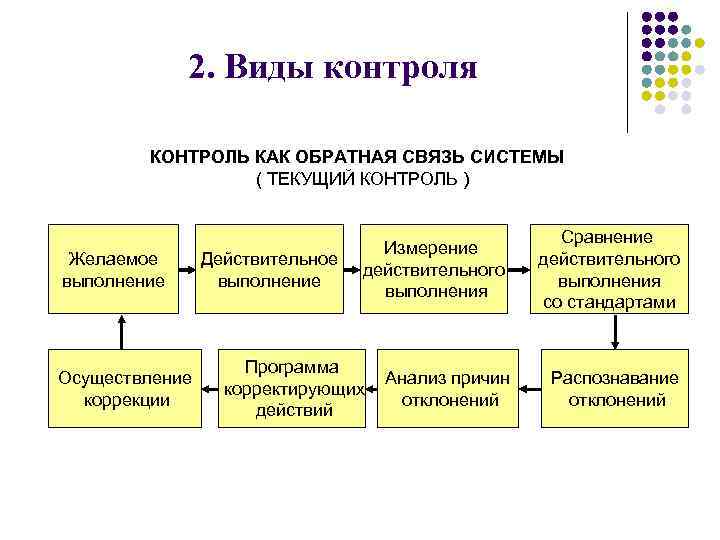 2. Виды контроля

КОНТРОЛЬ КАК ОБРАТНАЯ СВЯЗЬ СИСТЕМЫ
( ТЕКУЩИЙ КОНТРОЛЬ )

Желаемое выполнение

Действительное выполнение

Измерение действительного выполнения

Сравнение действительного выполнения со стандартами

Распознавание отклонений

Анализ причин отклонений

Программа корректирующих действий

Осуществление коррекции